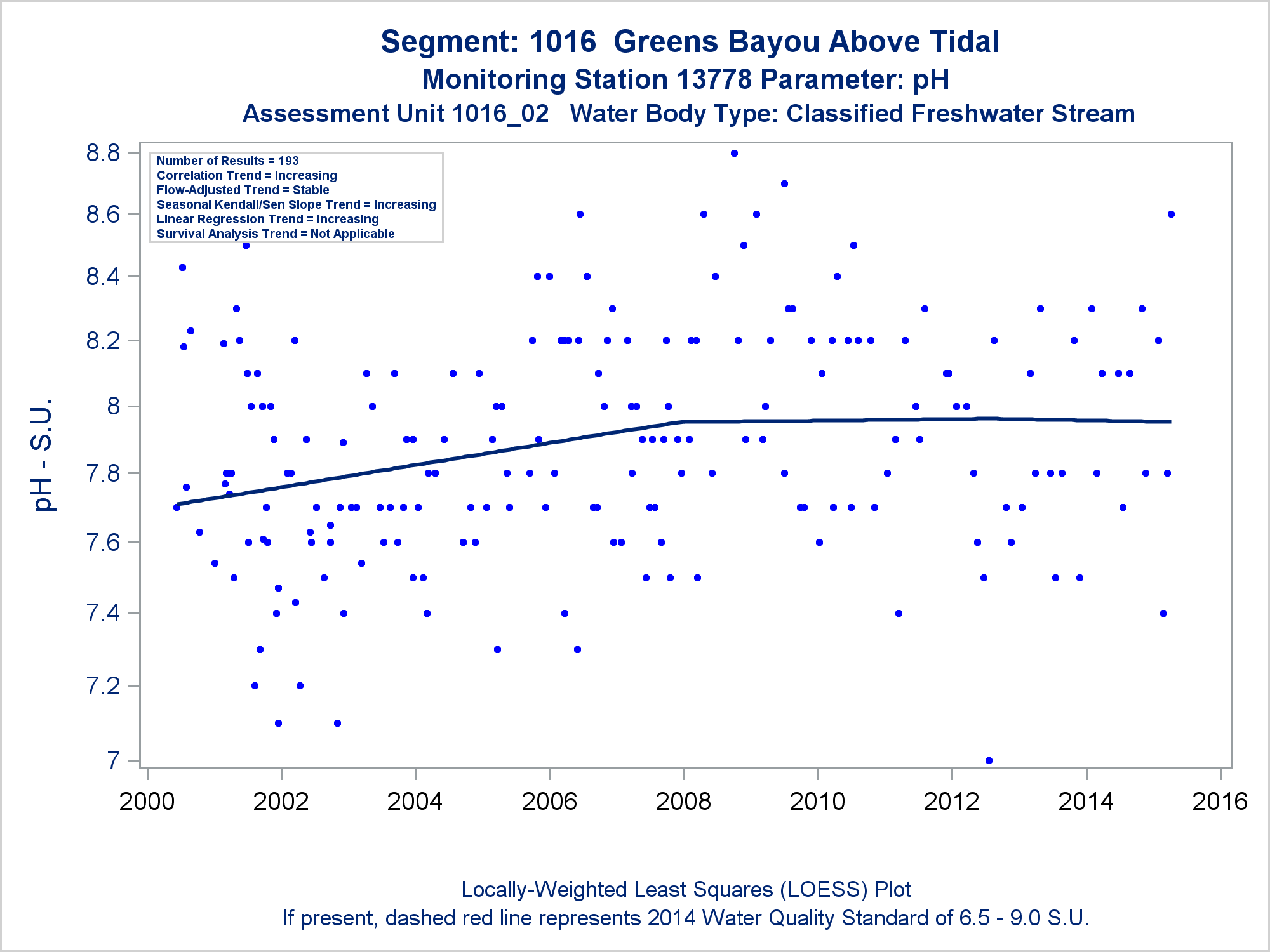 Segment: 1016 Greens Bayou Above Tidal
Monitoring Station 13778 Parameter: pH
Assessment Unit 1016_02 Water Body Type: Classified Freshwater Stream

Number of Results = 193
Correlation Trend = Increasing
Flow-Adjusted Trend = Stable
Seasonal Kendall/Sen Slope Trend = Increasing
Linear Regression Trend = Increasing
Survival Analysis Trend = Not Applicable

pH - S.U.

8.8
8.6
8.4
8.2
8
7.8
7.6
7.4
7.2
7

2000 2002 2004 2006 2008 2010 2012 2014 2016

Locally-Weighted Least Squares (LOESS) Plot
If present, dashed red line represents 2014 Water Quality Standard of 6.5 - 9.0 S.U.